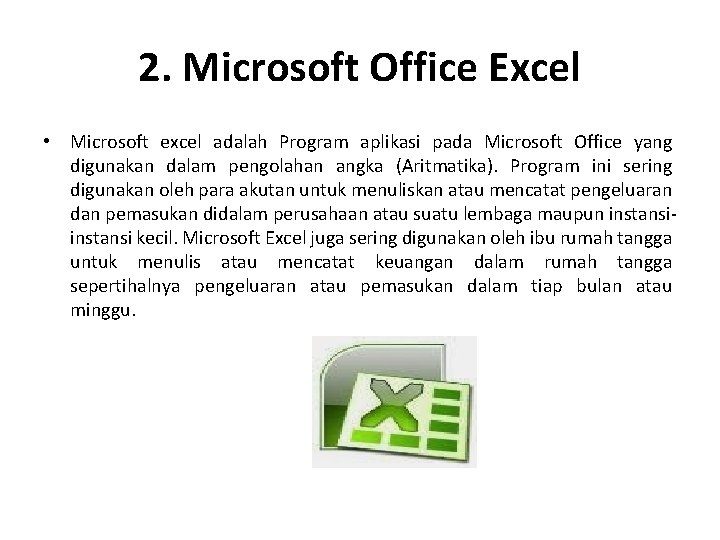 2. Microsoft Office Excel

• Microsoft excel adalah Program aplikasi pada Microsoft Office yang digunakan dalam pengolahan angka (Aritmatika). Program ini sering digunakan oleh para akutan untuk menuliskan atau mencatat pengeluaran dan pemasukan didalam perusahaan atau suatu lembaga maupun instansi-instansi kecil. Microsoft Excel juga sering digunakan oleh ibu rumah tangga untuk menulis atau mencatat keuangan dalam rumah tangga sepertihalnya pengeluaran atau pemasukan dalam tiap bulan atau minggu.